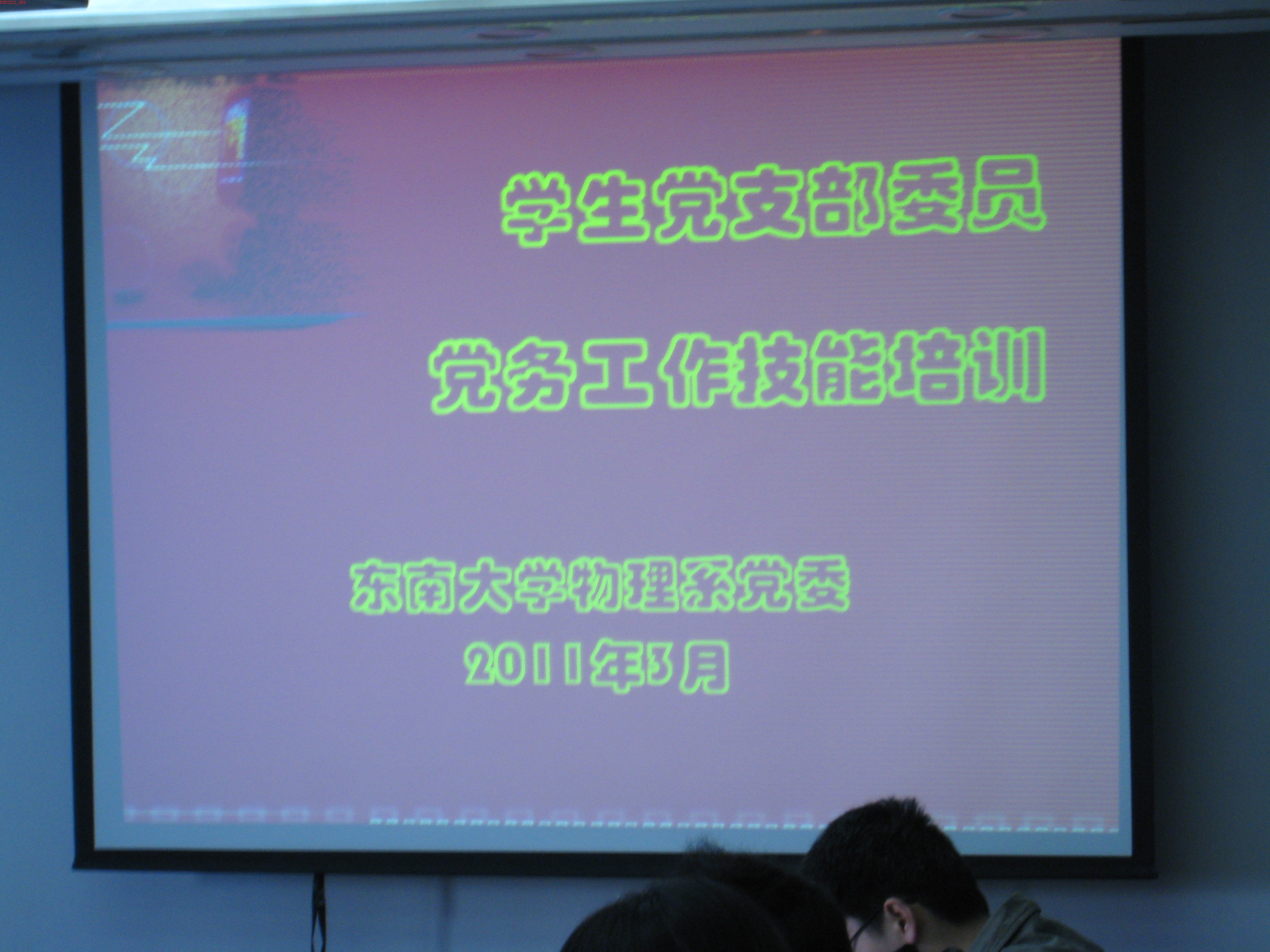 学生党支部委员

党务工作技能培训

东南大学物理系党委
2011年3月